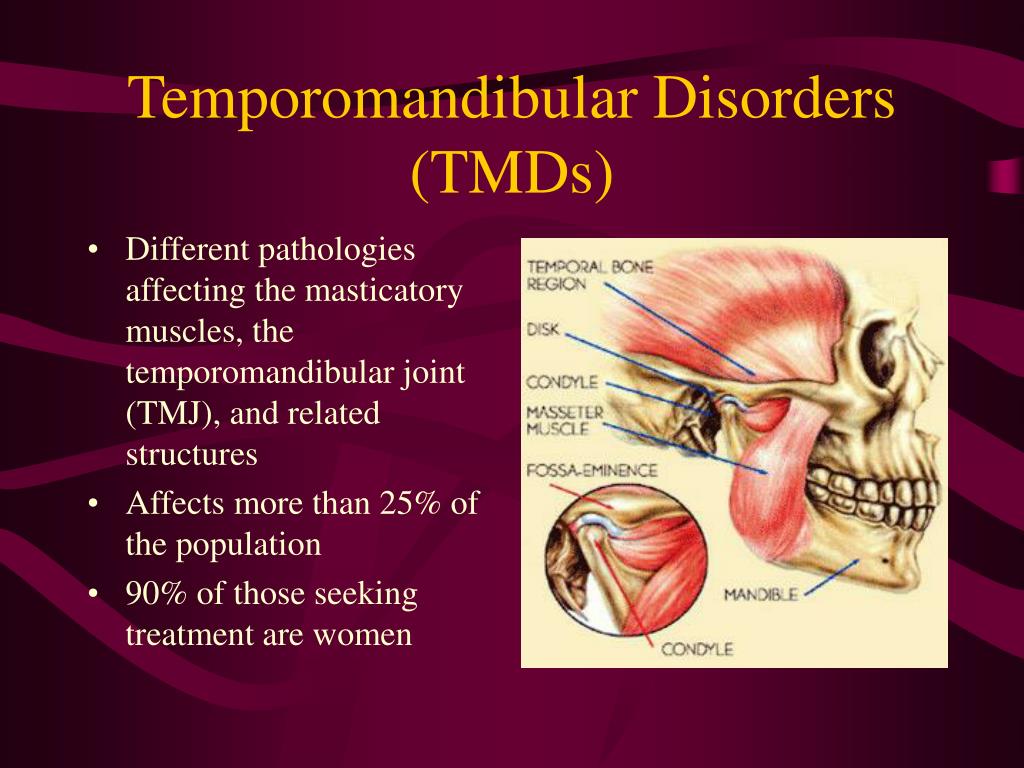 Temporomandibular Disorders (TMDs)

• Different pathologies affecting the masticatory muscles, the temporomandibular joint (TMJ), and related structures
• Affects more than 25% of the population
• 90% of those seeking treatment are women

TEMPORAL BONE REGION
DISK
CONDYLE
MASSETER MUSCLE
FOSSA-EMINENCE
MANDIBLE
CONDYLE